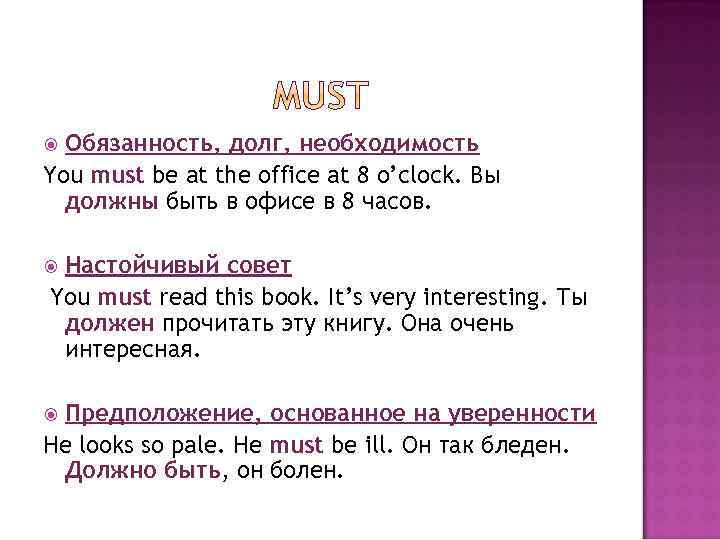 MUST

Обязанность, долг, необходимость

You must be at the office at 8 o'clock. Вы должны быть в офисе в 8 часов.

Настойчивый совет

You must read this book. It's very interesting. Ты должен прочитать эту книгу. Она очень интересная.

Предположение, основанное на уверенности

He looks so pale. He must be ill. Он так бледен. Должно быть, он болен.